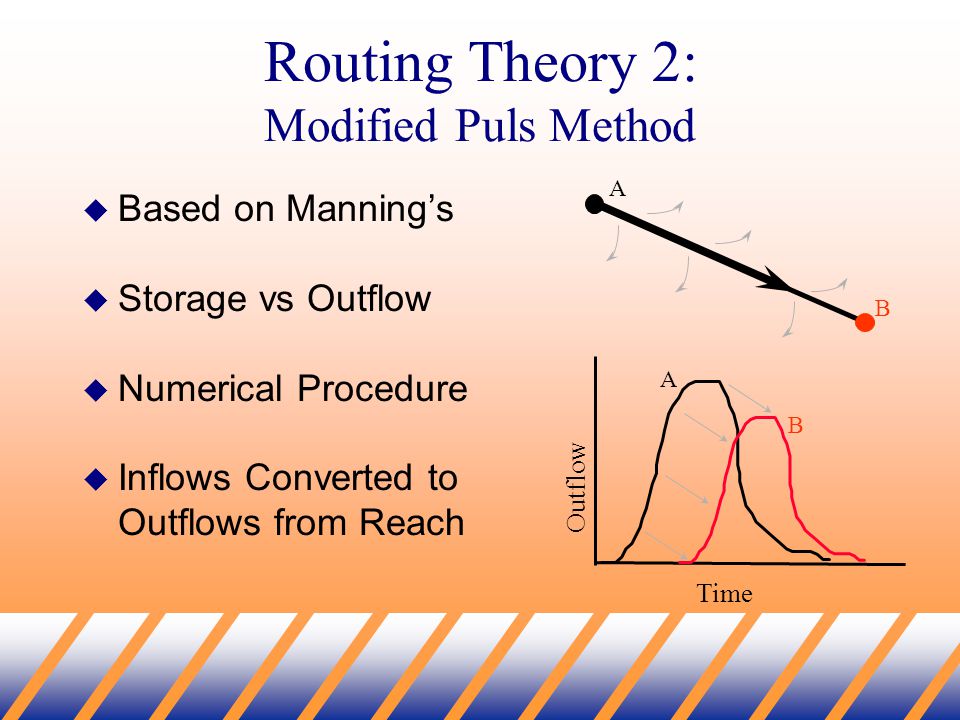 Routing Theory 2:
Modified Puls Method

◆ Based on Manning's

◆ Storage vs Outflow

◆ Numerical Procedure

◆ Inflows Converted to Outflows from Reach

A

B

A

B

Outflow

Time